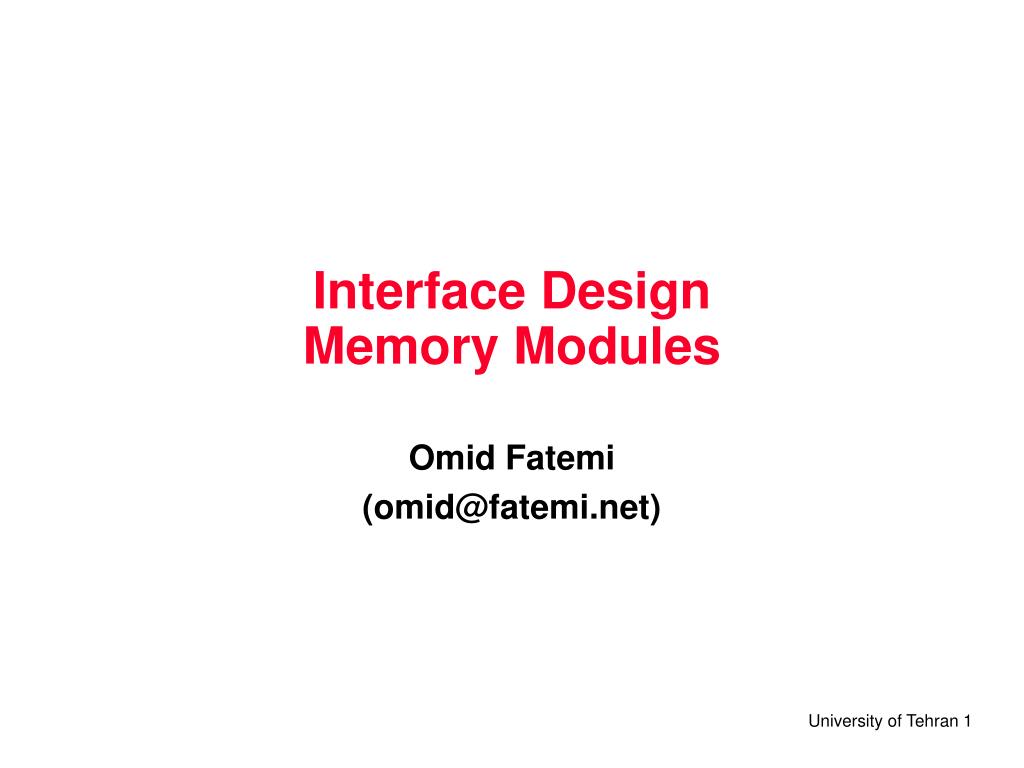 Interface Design
Memory Modules

Omid Fatemi
(omid@fatemi.net)

University of Tehran 1